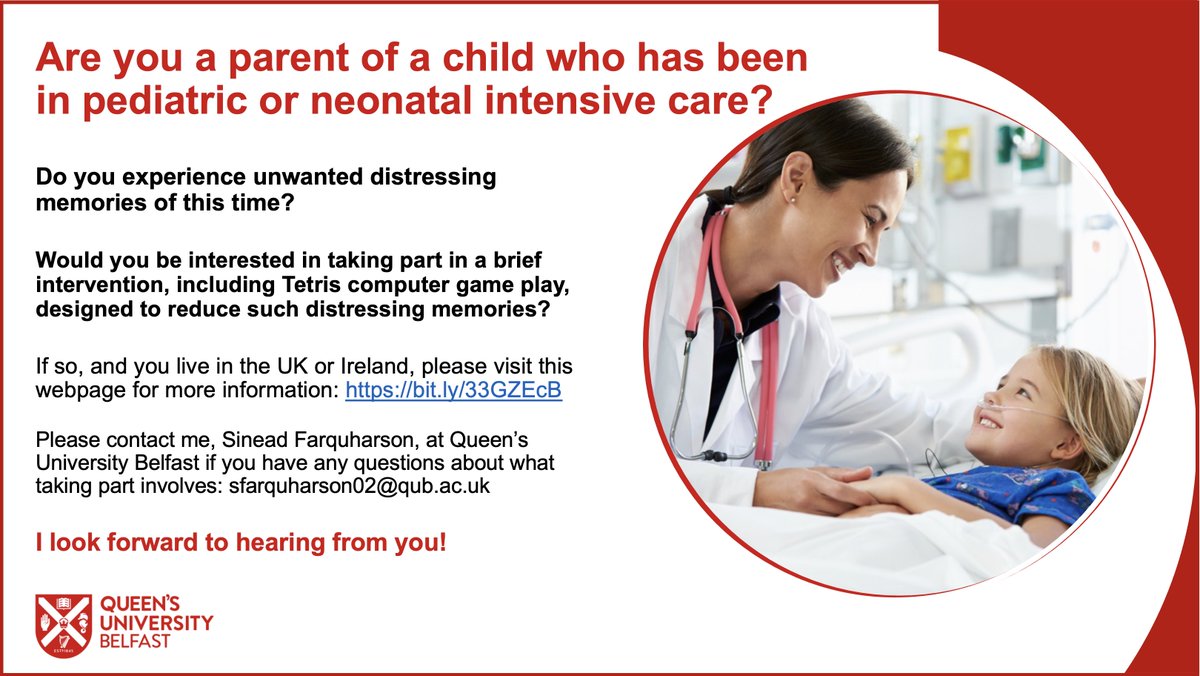 Are you a parent of a child who has been in pediatric or neonatal intensive care?

Do you experience unwanted distressing memories of this time?

Would you be interested in taking part in a brief intervention, including Tetris computer game play, designed to reduce such distressing memories?

If so, and you live in the UK or Ireland, please visit this webpage for more information: https://bit.ly/33GZEcB

Please contact me, Sinead Farquharson, at Queen's University Belfast if you have any questions about what taking part involves: sfarquharson02@qub.ac.uk

I look forward to hearing from you!

QUEEN'S UNIVERSITY BELFAST